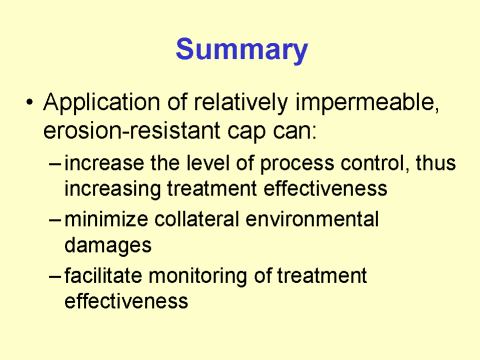 Summary

• Application of relatively impermeable, erosion-resistant cap can:
– increase the level of process control, thus increasing treatment effectiveness
– minimize collateral environmental damages
– facilitate monitoring of treatment effectiveness